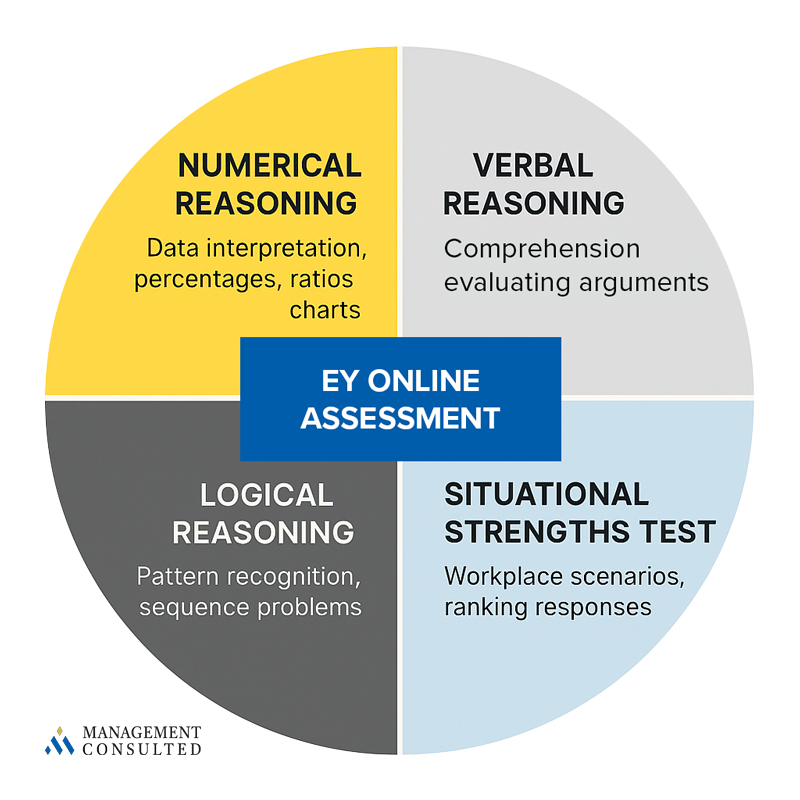 NUMERICAL REASONING

Data interpretation, percentages, ratios charts

VERBAL REASONING

Comprehension evaluating arguments

EY ONLINE ASSESSMENT

LOGICAL REASONING

Pattern recognition, sequence problems

SITUATIONAL STRENGTHS TEST

Workplace scenarios, ranking responses

MANAGEMENT CONSULTED